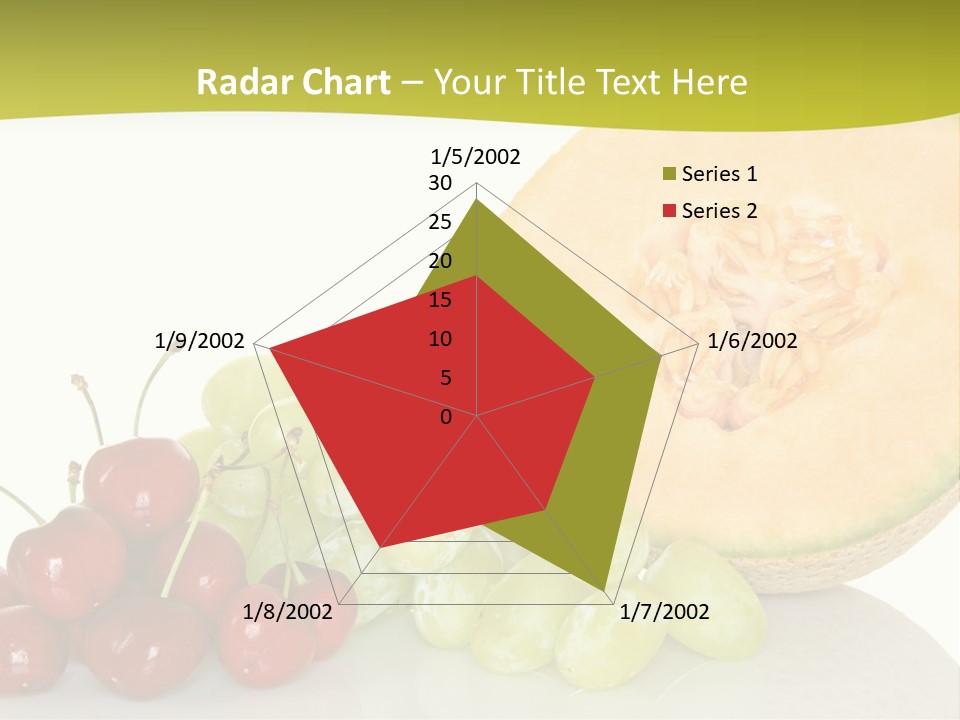 Radar Chart – Your Title Text Here

1/5/2002
30
25
20
15
10
5
0
1/6/2002
1/7/2002
1/8/2002
1/9/2002

Series 1
Series 2